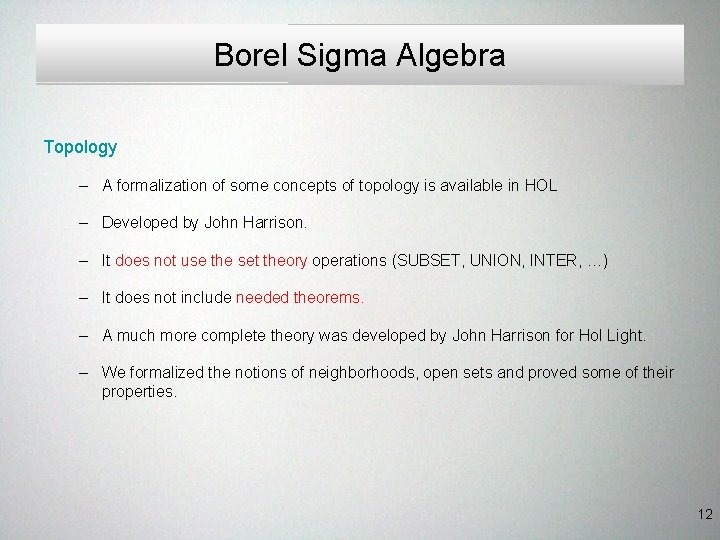 Borel Sigma Algebra

Topology

– A formalization of some concepts of topology is available in HOL

– Developed by John Harrison.

– It does not use the set theory operations (SUBSET, UNION, INTER, …)

– It does not include needed theorems.

– A much more complete theory was developed by John Harrison for Hol Light.

– We formalized the notions of neighborhoods, open sets and proved some of their properties.

12